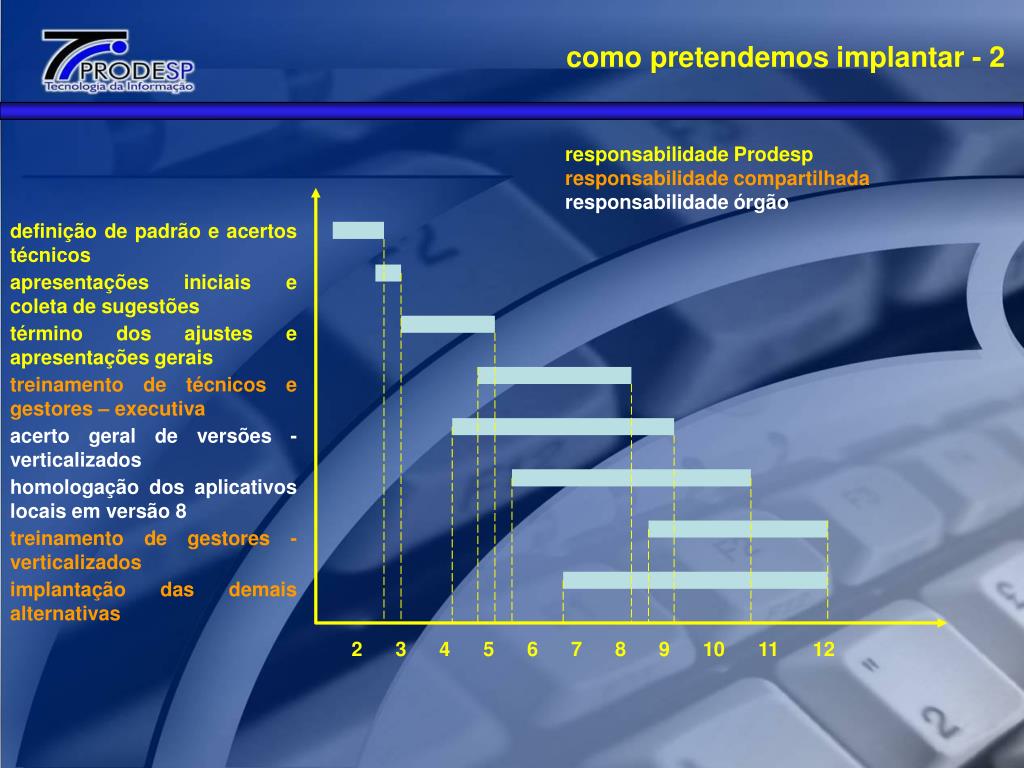 PRODESP
Tecnologia da Informação

como pretendemos implantar - 2

responsabilidade Prodesp
responsabilidade compartilhada
responsabilidade órgão

definição de padrão e acertos técnicos

apresentações iniciais e coleta de sugestões

término dos ajustes e apresentações gerais

treinamento de técnicos e gestores – executiva

acerto geral de versões - verticalizados

homologação dos aplicativos locais em versão 8

treinamento de gestores - verticalizados

implantação das demais alternativas

2 3 4 5 6 7 8 9 10 11 12